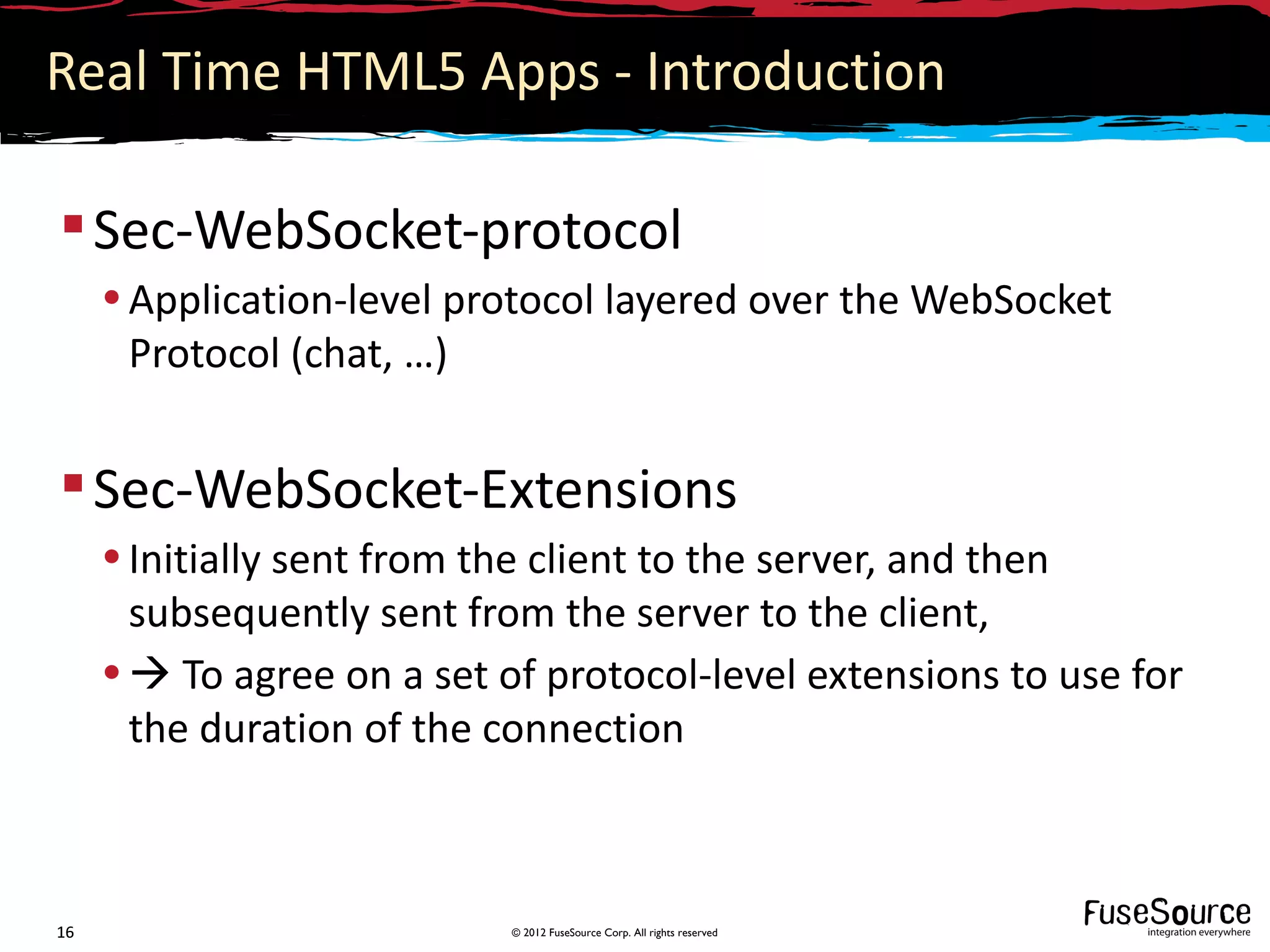 Real Time HTML5 Apps - Introduction

▪ Sec-WebSocket-protocol

• Application-level protocol layered over the WebSocket Protocol (chat, …)

▪ Sec-WebSocket-Extensions

• Initially sent from the client to the server, and then subsequently sent from the server to the client,

• → To agree on a set of protocol-level extensions to use for the duration of the connection

16

© 2012 FuseSource Corp. All rights reserved

FuseSource
integration everywhere